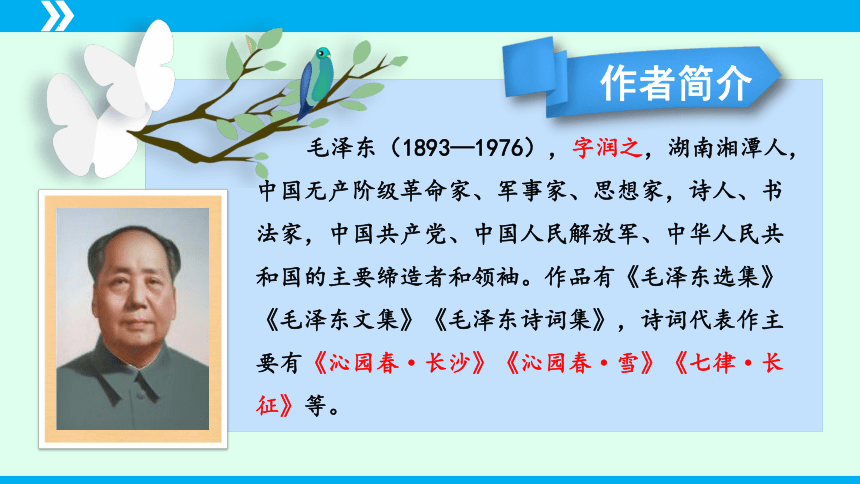 作者简介

毛泽东（1893—1976），字润之，湖南湘潭人，中国无产阶级革命家、军事家、思想家，诗人、书法家，中国共产党、中国人民解放军、中华人民共和国的主要缔造者和领袖。作品有《毛泽东选集》《毛泽东文集》《毛泽东诗词集》，诗词代表作主要有《沁园春·长沙》《沁园春·雪》《七律·长征》等。